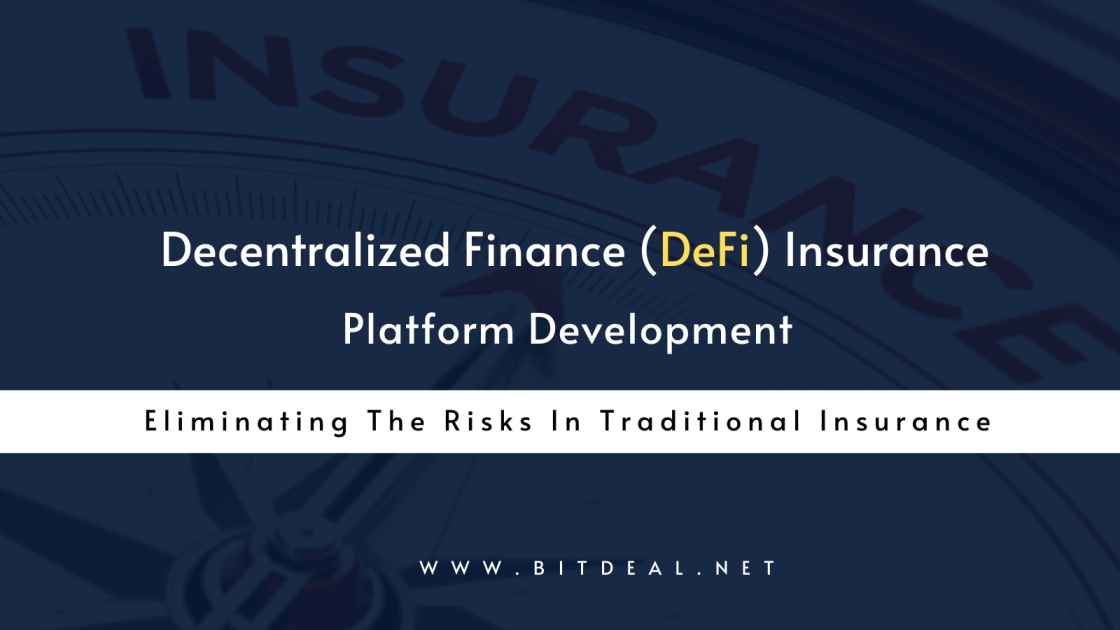 INSURANCE

Decentralized Finance (DeFi) Insurance

Platform Development

Eliminating The Risks In Traditional Insurance

WWW.BITDEAL.NET